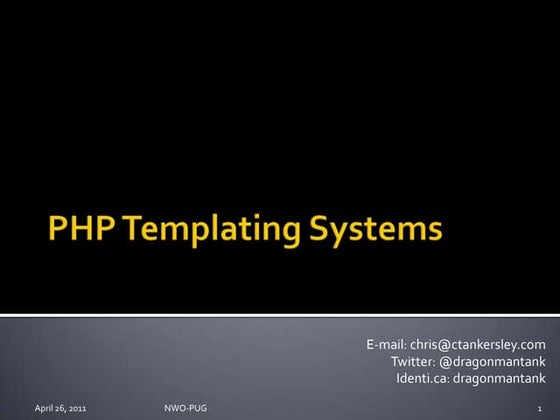 PHP Templating Systems

E-mail: chris@ctankersley.com
Twitter: @dragonmantank
Identi.ca: dragonmantank

April 26, 2011 NWO-PUG 1